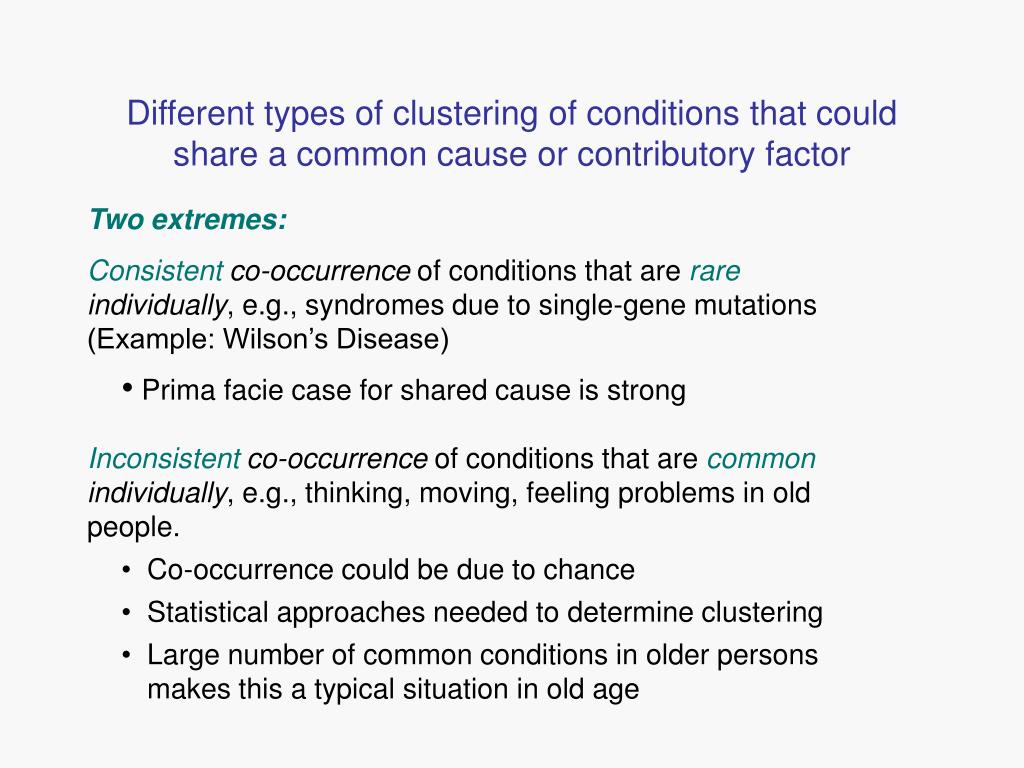 Different types of clustering of conditions that could share a common cause or contributory factor

Two extremes:

Consistent co-occurrence of conditions that are rare individually, e.g., syndromes due to single-gene mutations (Example: Wilson’s Disease)

• Prima facie case for shared cause is strong

Inconsistent co-occurrence of conditions that are common individually, e.g., thinking, moving, feeling problems in old people.

• Co-occurrence could be due to chance
• Statistical approaches needed to determine clustering
• Large number of common conditions in older persons makes this a typical situation in old age